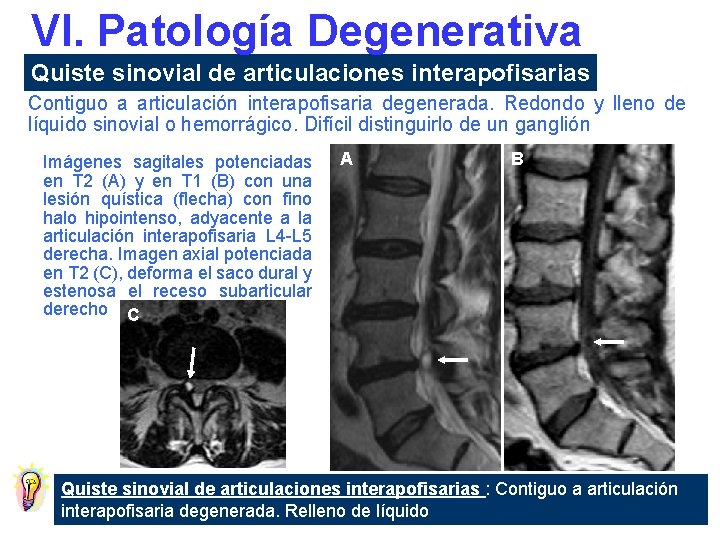 VI. Patología Degenerativa

Quiste sinovial de articulaciones interapofisarias

Contiguo a articulación interapofisaria degenerada. Redondo y lleno de líquido sinovial o hemorrágico. Difícil distinguirlo de un ganglión

Imágenes sagitales potenciadas en T2 (A) y en T1 (B) con una lesión quística (flecha) con fino halo hipointenso, adyacente a la articulación interapofisaria L4-L5 derecha. Imagen axial potenciada en T2 (C), deforma el saco dural y estenosa el receso subarticular derecho

C

A

B

Quiste sinovial de articulaciones interapofisarias : Contiguo a articulación interapofisaria degenerada. Relleno de líquido